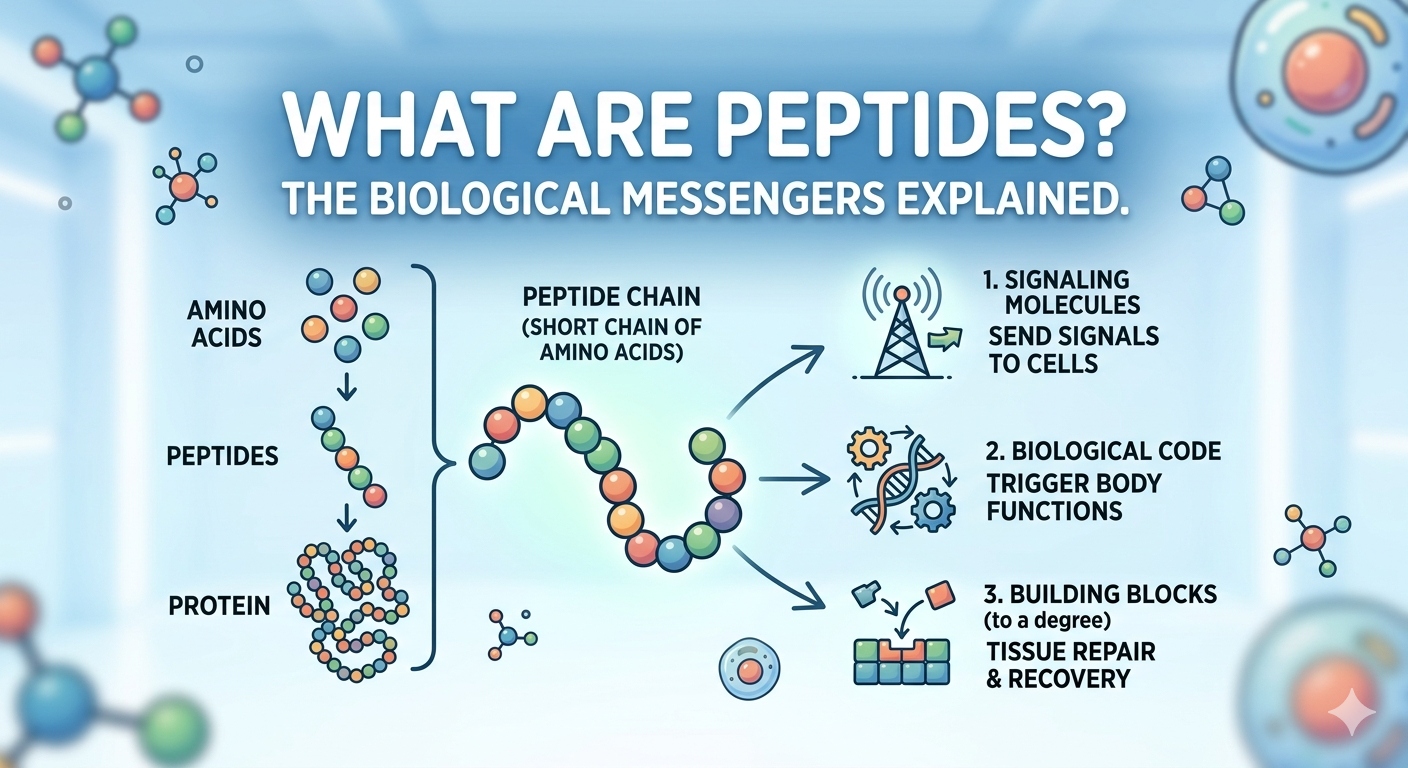 WHAT ARE PEPTIDES?
THE BIOLOGICAL MESSENGERS EXPLAINED.

AMINO ACIDS

PEPTIDES

PROTEIN

PEPTIDE CHAIN (SHORT CHAIN OF AMINO ACIDS)

1. SIGNALING MOLECULES
SEND SIGNALS TO CELLS

2. BIOLOGICAL CODE
TRIGGER BODY FUNCTIONS

3. BUILDING BLOCKS (to a degree)
TISSUE REPAIR & RECOVERY